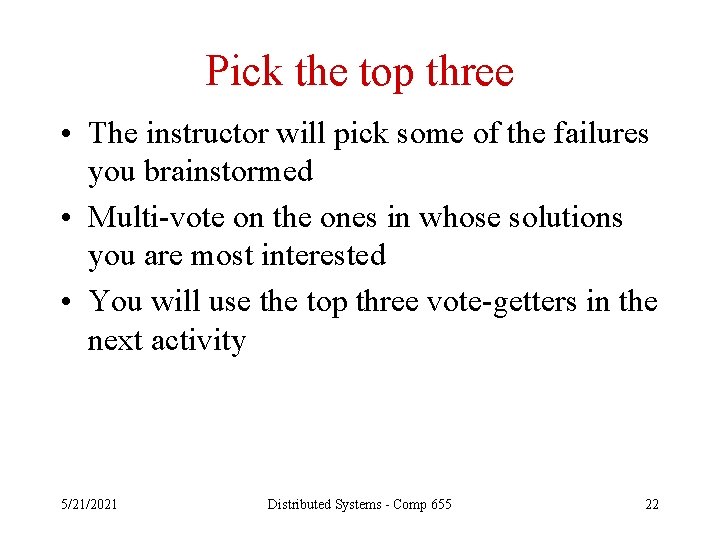 Pick the top three

• The instructor will pick some of the failures you brainstormed
• Multi-vote on the ones in whose solutions you are most interested
• You will use the top three vote-getters in the next activity

5/21/2021 Distributed Systems - Comp 655 22